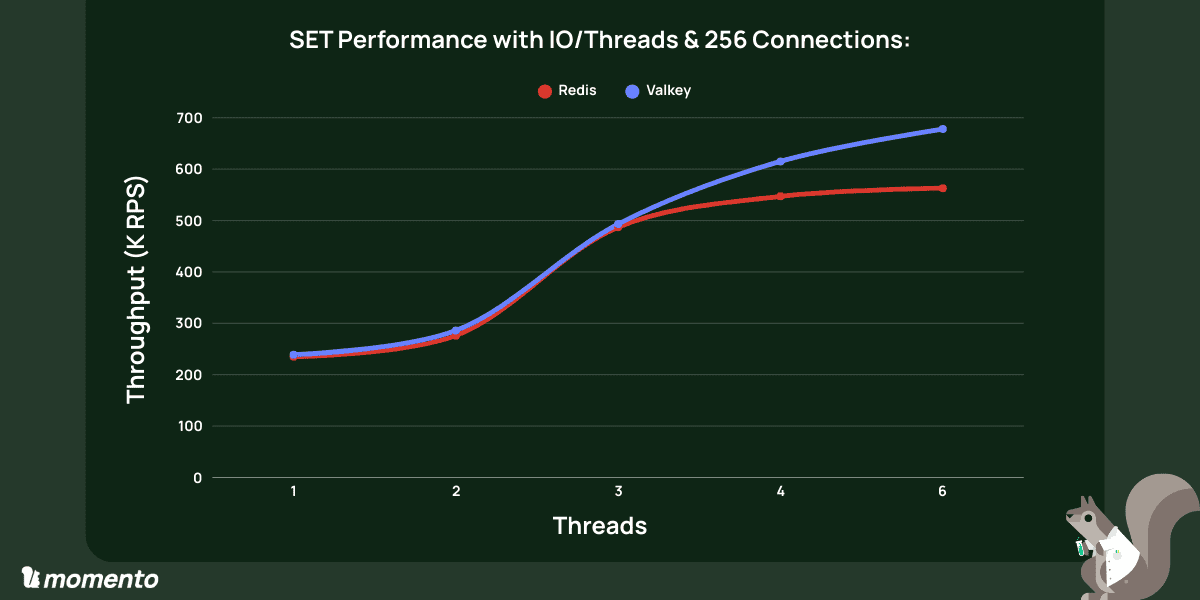 SET Performance with IO/Threads & 256 Connections:

Redis
Valkey

Throughput (K RPS)

700
600
500
400
300
200
100
0

1
2
3
4
6

Threads

momento